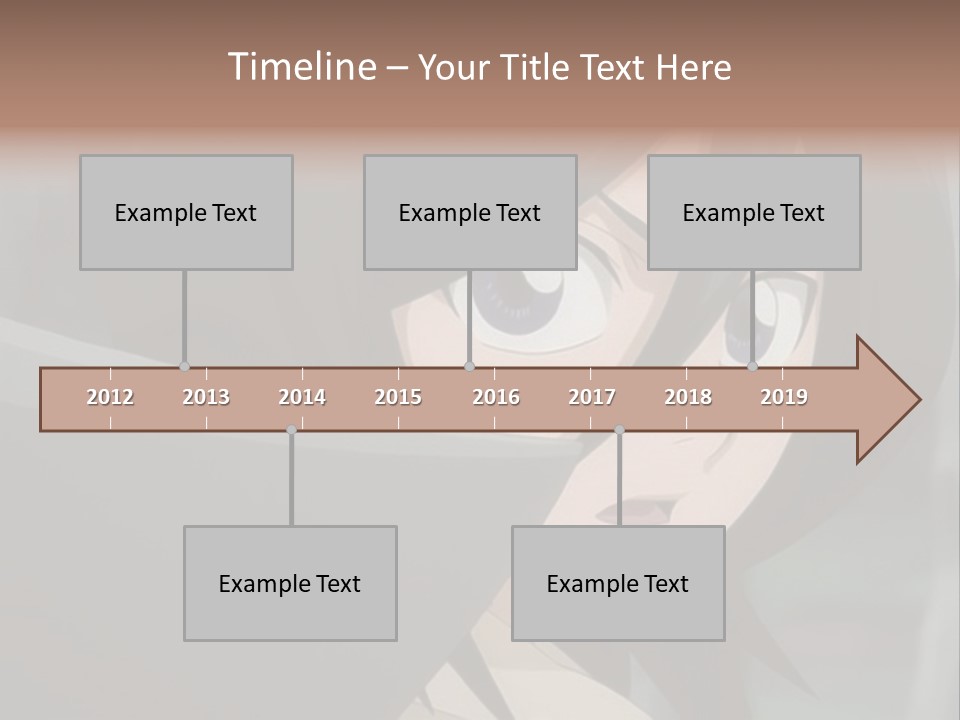 Timeline – Your Title Text Here

Example Text

Example Text

Example Text

2012 2013 2014 2015 2016 2017 2018 2019

Example Text

Example Text